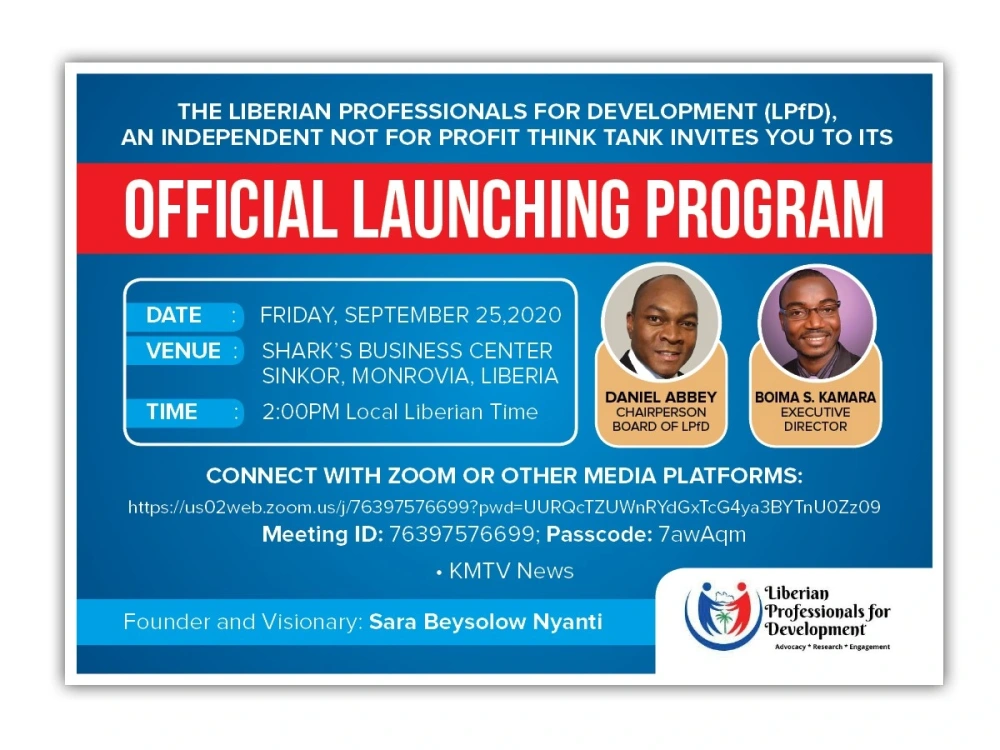 THE LIBERIAN PROFESSIONALS FOR DEVELOPMENT (LPfD), AN INDEPENDENT NOT FOR PROFIT THINK TANK INVITES YOU TO ITS

OFFICIAL LAUNCHING PROGRAM

DATE : FRIDAY, SEPTEMBER 25,2020
VENUE : SHARK'S BUSINESS CENTER SINKOR, MONROVIA, LIBERIA
TIME : 2:00PM Local Liberian Time

DANIEL ABBEY
CHAIRPERSON
BOARD OF LPfD

BOIMA S. KAMARA
EXECUTIVE
DIRECTOR

CONNECT WITH ZOOM OR OTHER MEDIA PLATFORMS:
https://us02web.zoom.us/j/76397576699?pwd=UURQcTZUWnRYdGxTcG4ya3BYTnU0Zz09
Meeting ID: 76397576699; Passcode: 7awAqm

• KMTV News

Founder and Visionary: Sara Beysolow Nyanti

Liberian
Professionals for
Development
Advocacy * Research * Engagement